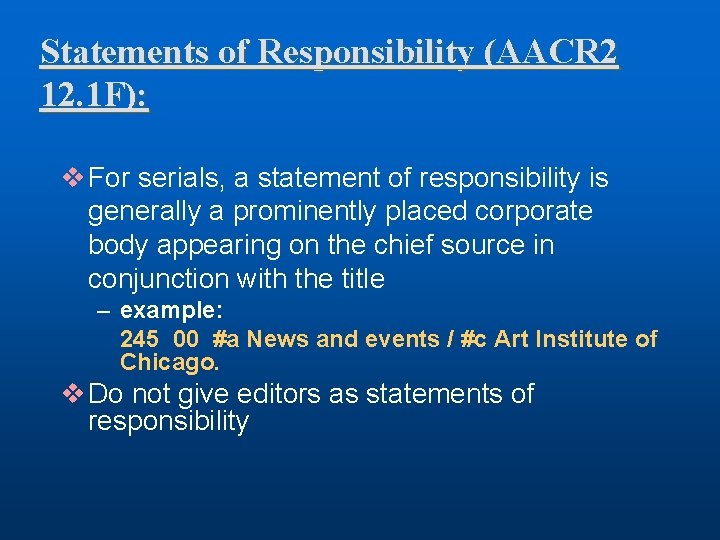 Statements of Responsibility (AACR2 12.1F):

❖ For serials, a statement of responsibility is generally a prominently placed corporate body appearing on the chief source in conjunction with the title

– example:
245 00 #a News and events / #c Art Institute of Chicago.

❖ Do not give editors as statements of responsibility